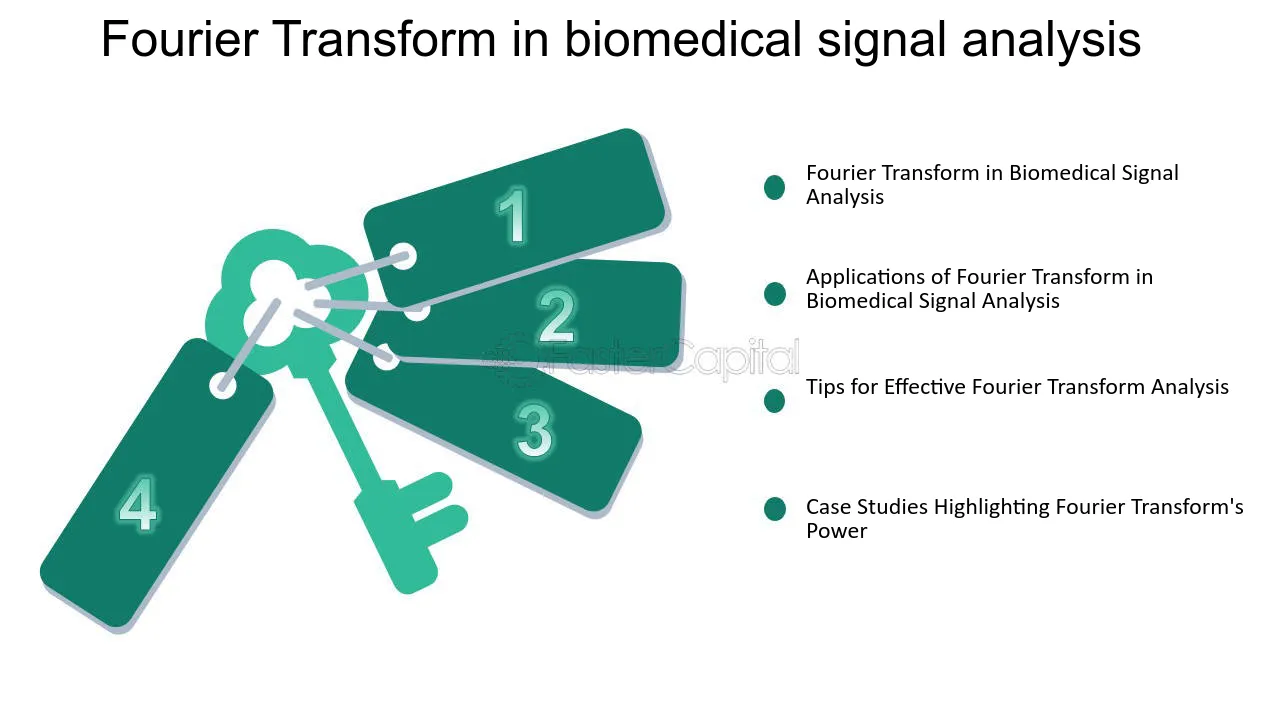 Fourier Transform in biomedical signal analysis

1

2

3

4

FasterCapital

Fourier Transform in Biomedical Signal Analysis

Applications of Fourier Transform in Biomedical Signal Analysis

Tips for Effective Fourier Transform Analysis

Case Studies Highlighting Fourier Transform's Power